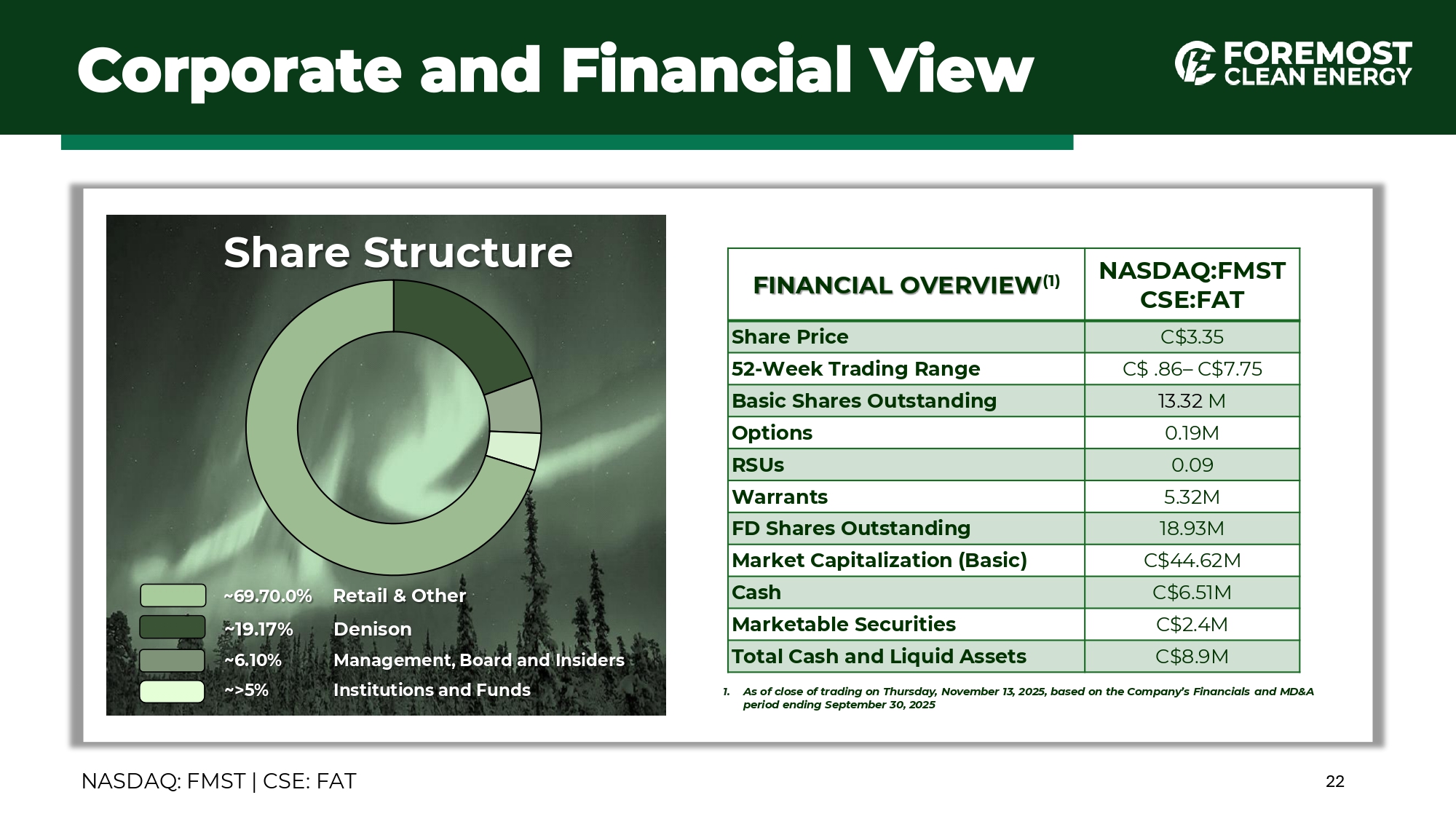 Corporate and Financial View

FOREMOST CLEAN ENERGY

Share Structure

~69.70.0% Retail & Other
~19.17% Denison
~6.10% Management, Board and Insiders
~>5% Institutions and Funds

| FINANCIAL OVERVIEW$^{(1)}$ | NASDAQ:FMST CSE:FAT |
|---|---|
| Share Price | C$3.35 |
| 52-Week Trading Range | C$ .86– C$7.75 |
| Basic Shares Outstanding | 13.32 M |
| Options | 0.19M |
| RSUs | 0.09 |
| Warrants | 5.32M |
| FD Shares Outstanding | 18.93M |
| Market Capitalization (Basic) | C$44.62M |
| Cash | C$6.51M |
| Marketable Securities | C$2.4M |
| Total Cash and Liquid Assets | C$8.9M |

1. As of close of trading on Thursday, November 13, 2025, based on the Company's Financials and MD&A period ending September 30, 2025

NASDAQ: FMST | CSE: FAT

22